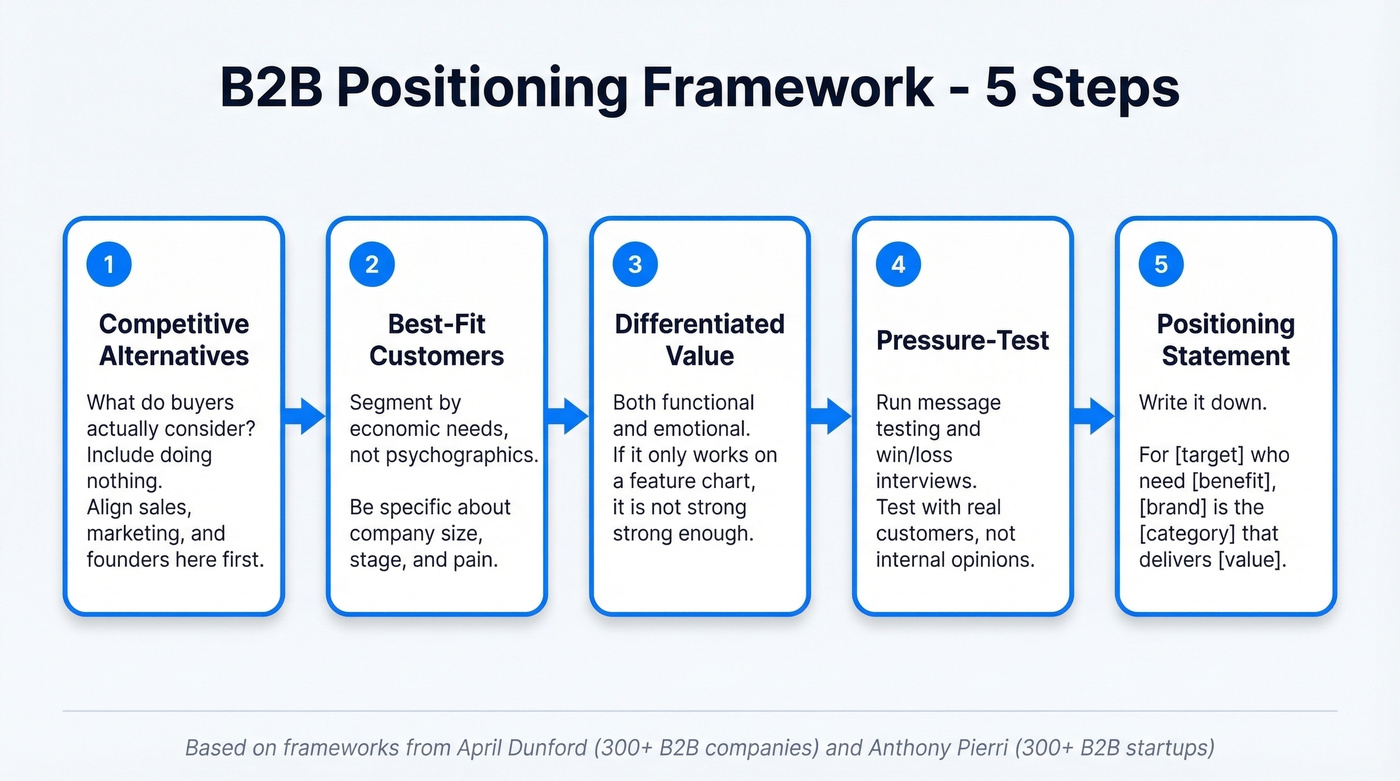 B2B Positioning Framework - 5 Steps

1

Competitive Alternatives

What do buyers actually consider? Include doing nothing.
Align sales, marketing, and founders here first.

2

Best-Fit Customers

Segment by economic needs, not psychographics.

Be specific about company size, stage, and pain.

3

Differentiated Value

Both functional and emotional.
If it only works on a feature chart, it is not strong strong enough.

4

Pressure-Test

Run message testing and win/loss interviews.
Test with real customers, not internal opinions.

5

Positioning Statement

Write it down.

For [target] who need [benefit], [brand] is the [category] that delivers [value].

Based on frameworks from April Dunford (300+ B2B companies) and Anthony Pierri (300+ B2B startups)